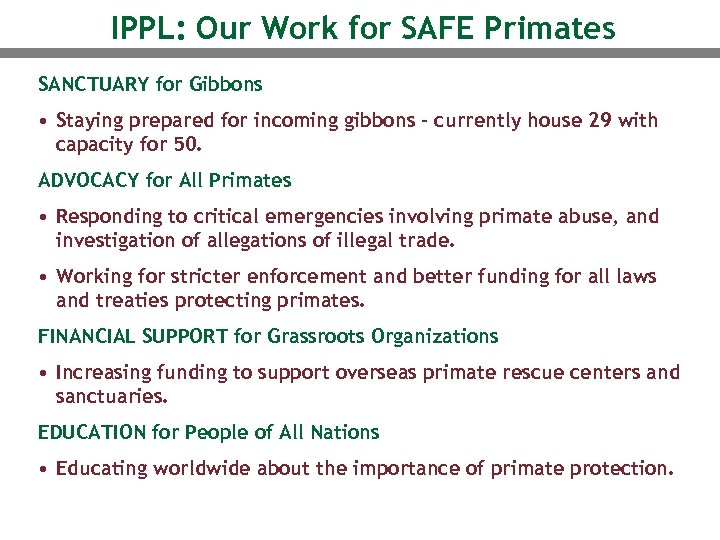 IPPL: Our Work for SAFE Primates

SANCTUARY for Gibbons

• Staying prepared for incoming gibbons - currently house 29 with capacity for 50.

ADVOCACY for All Primates

• Responding to critical emergencies involving primate abuse, and investigation of allegations of illegal trade.

• Working for stricter enforcement and better funding for all laws and treaties protecting primates.

FINANCIAL SUPPORT for Grassroots Organizations

• Increasing funding to support overseas primate rescue centers and sanctuaries.

EDUCATION for People of All Nations

• Educating worldwide about the importance of primate protection.